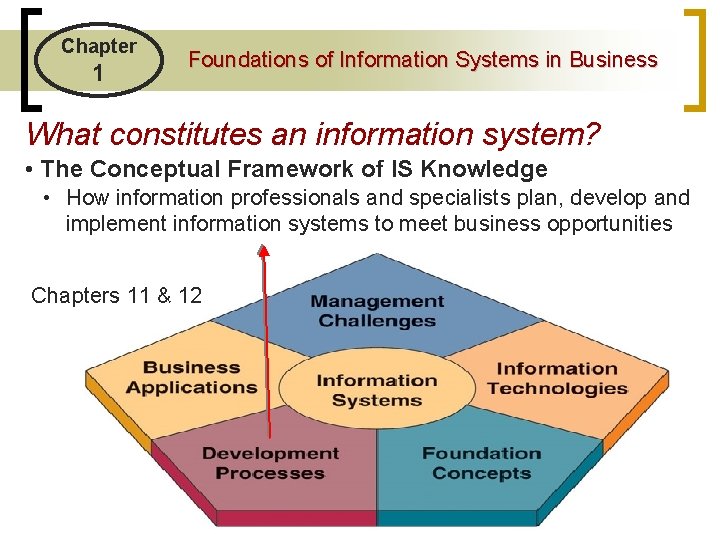 Chapter 1

Foundations of Information Systems in Business

What constitutes an information system?

• The Conceptual Framework of IS Knowledge

• How information professionals and specialists plan, develop and implement information systems to meet business opportunities

Chapters 11 & 12

Management Challenges

Business Applications

Information Systems

Information Technologies

Development Processes

Foundation Concepts